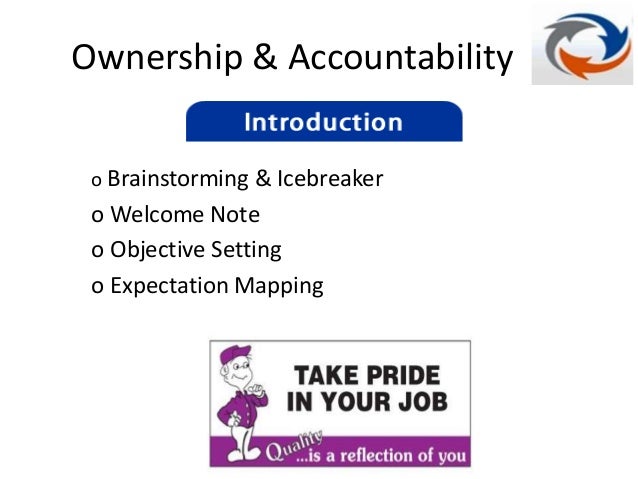 Ownership & Accountability

Introduction

o Brainstorming & Icebreaker
o Welcome Note
o Objective Setting
o Expectation Mapping

TAKE PRIDE IN YOUR JOB

Quality ...is a reflection of you